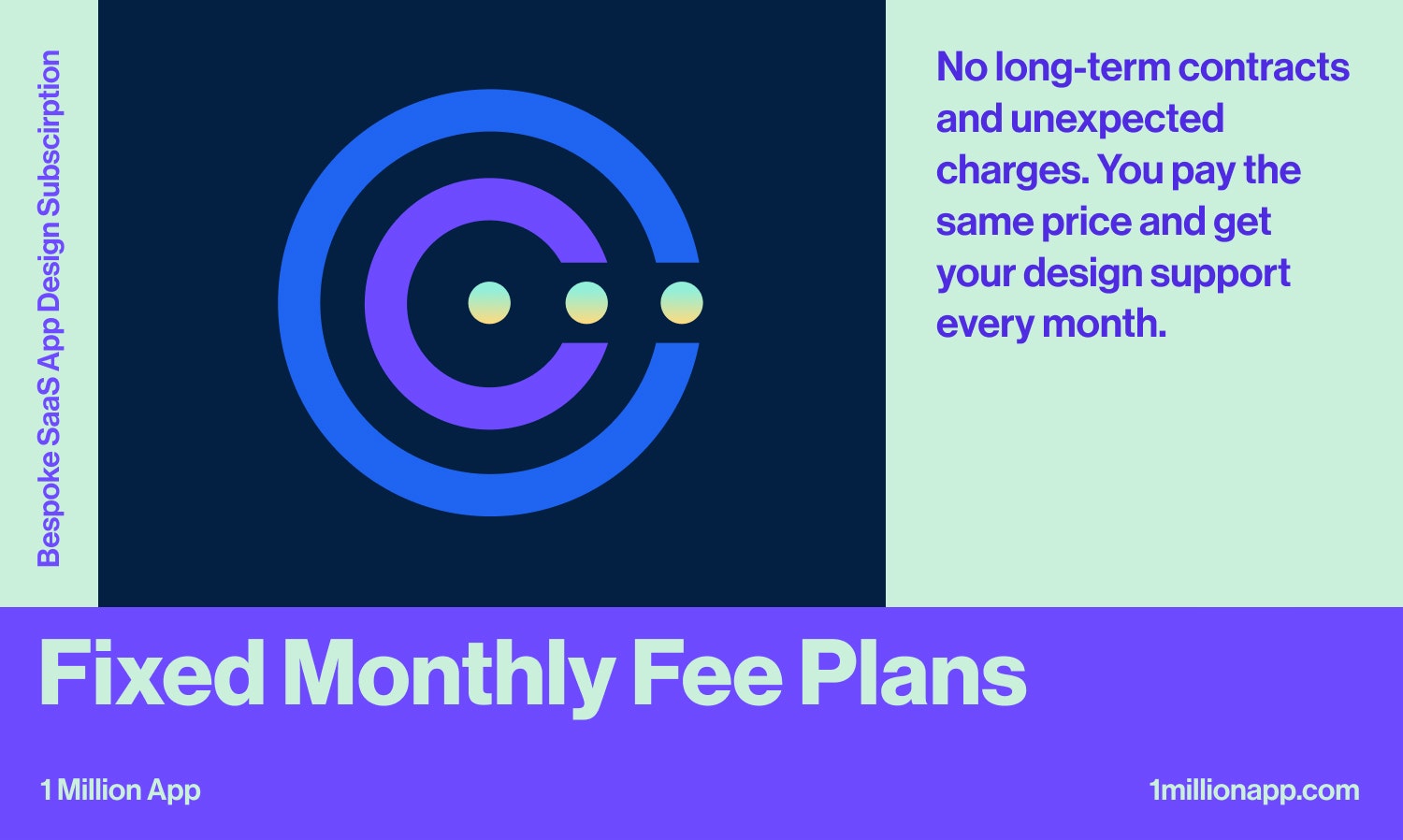 Bespoke SaaS App Design Subscription

No long-term contracts and unexpected charges. You pay the same price and get your design support every month.

Fixed Monthly Fee Plans

1 Million App

1millionapp.com